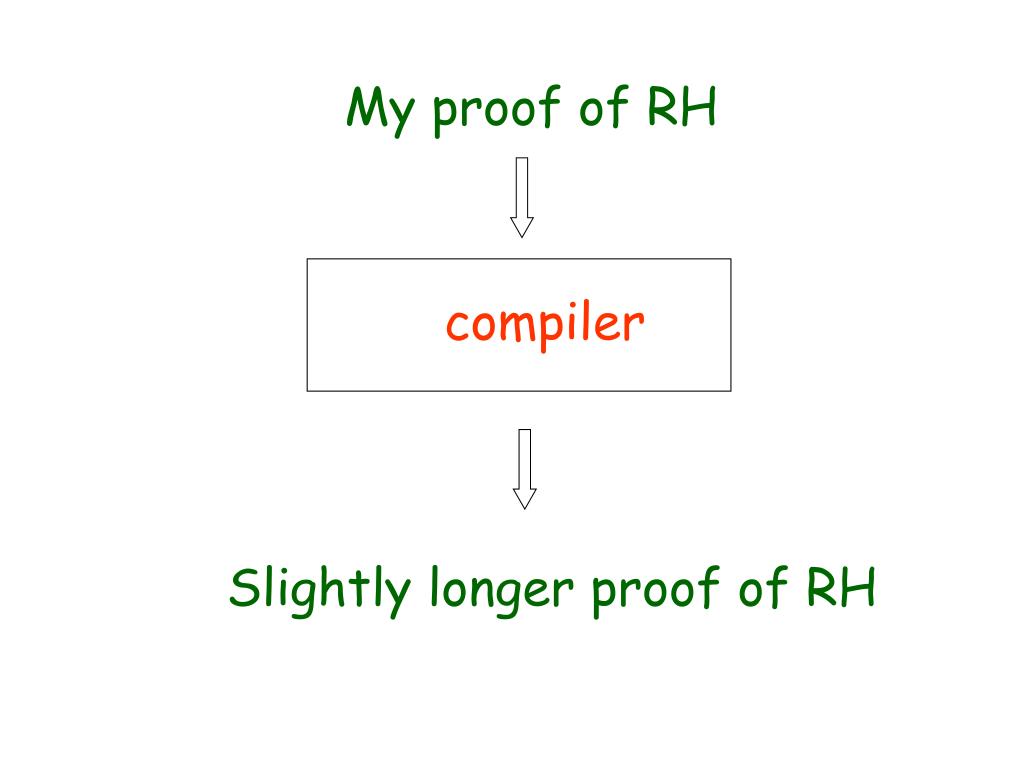 My proof of RH

compiler

Slightly longer proof of RH